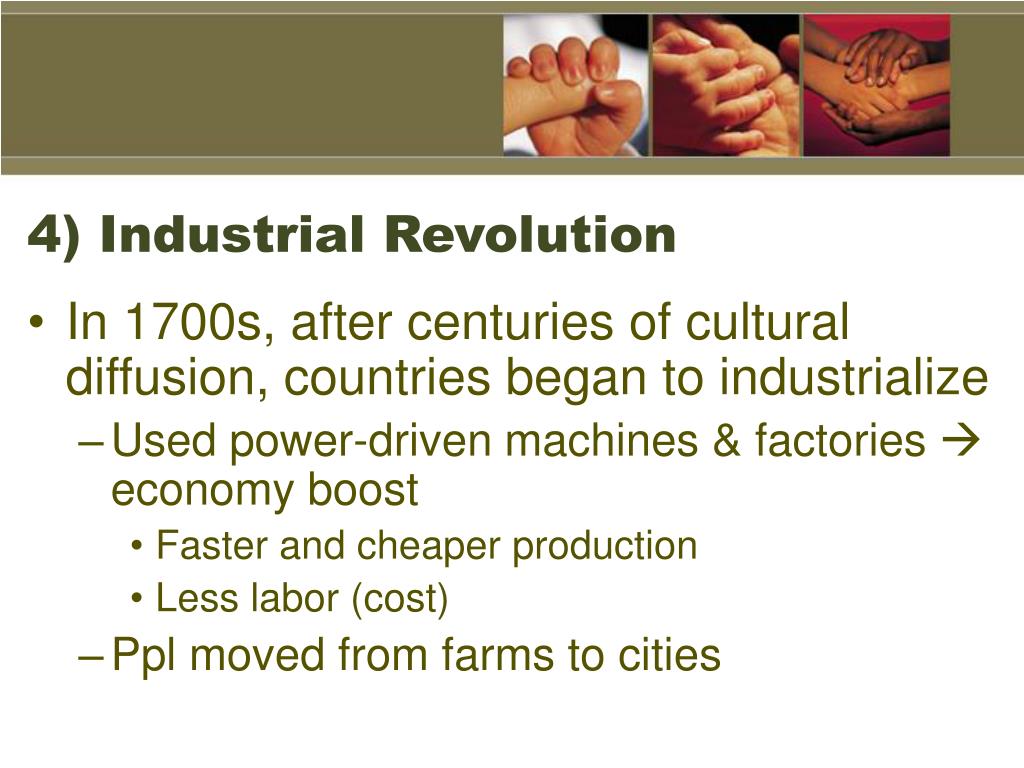 4) Industrial Revolution

• In 1700s, after centuries of cultural diffusion, countries began to industrialize

– Used power-driven machines & factories → economy boost

• Faster and cheaper production

• Less labor (cost)

– Ppl moved from farms to cities